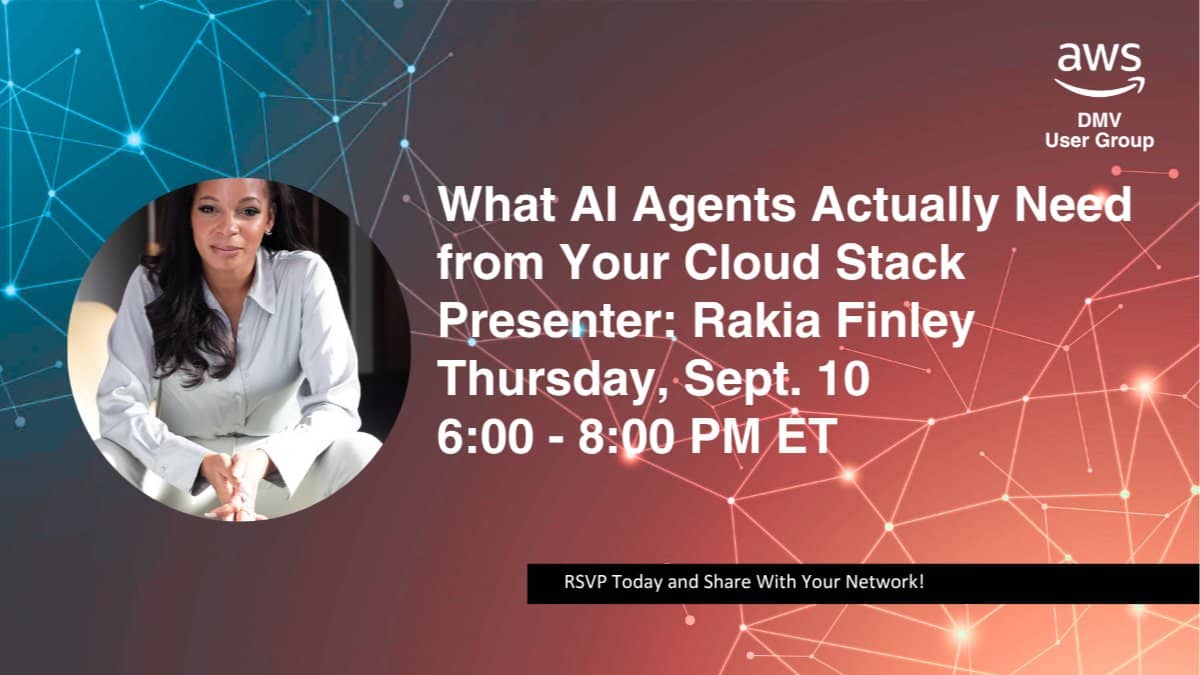 aws
DMV
User Group

What AI Agents Actually Need from Your Cloud Stack
Presenter: Rakia Finley
Thursday, Sept. 10
6:00 - 8:00 PM ET

RSVP Today and Share With Your Network!